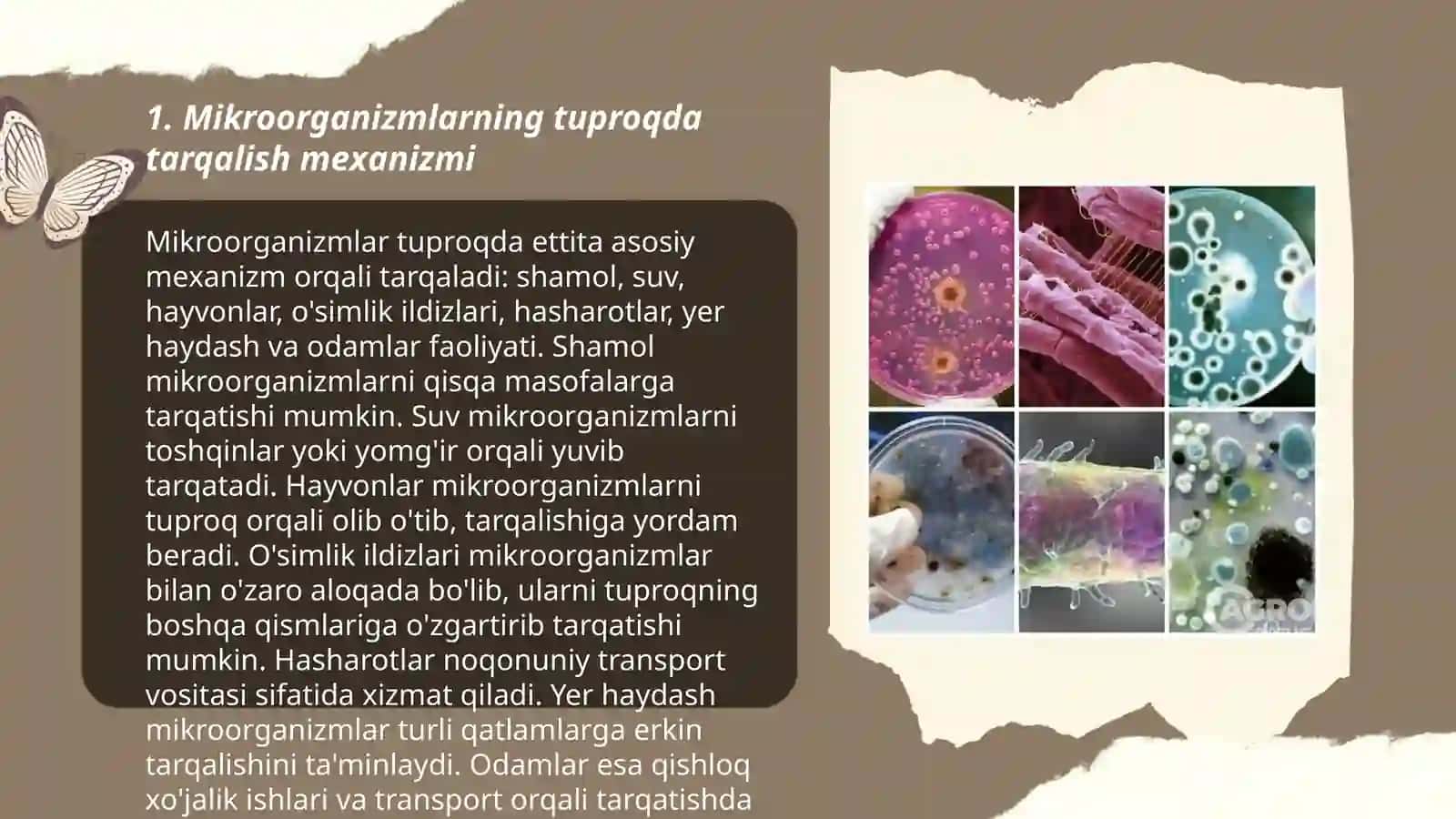 1. Mikroorganizmlarning tuproqda tarqalish mexanizmi

Mikroorganizmlar tuproqda ettita asosiy mexanizm orqali tarqaladi: shamol, suv, hayvonlar, o'simlik ildizlari, hasharotlar, yer haydash va odamlar faoliyati. Shamol mikroorganizmlarni qisqa masofalarga tarqatishi mumkin. Suv mikroorganizmlarni toshqinlar yoki yomg'ir orqali yuvib tarqatadi. Hayvonlar mikroorganizmlarni tuproq orqali olib o'tib, tarqalishiga yordam beradi. O'simlik ildizlari mikroorganizmlar bilan o'zaro aloqada bo'lib, ularni tuproqning boshqa qismlariga o'zgartirib tarqatishi mumkin. Hasharotlar noqonuniy transport vositasi sifatida xizmat qiladi. Yer haydash mikroorganizmlar turli qatlamlarga erkin tarqalishini ta'minlaydi. Odamlar esa qishloq xo'jalik ishlari va transport orqali tarqatishda

AGRO